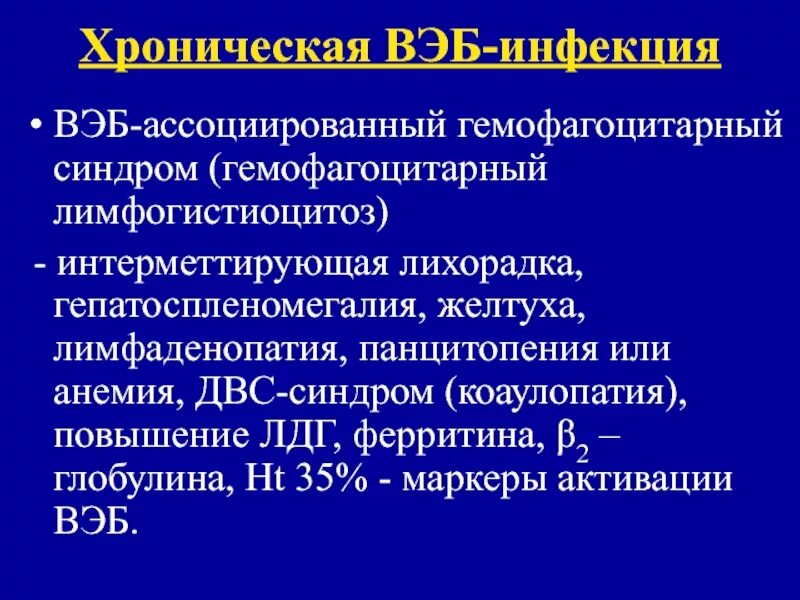 Хроническая ВЭБ-инфекция

• ВЭБ-ассоциированный гемофагоцитарный синдром (гемофагоцитарный лимфогистиоцитоз)

- интерметтирующая лихорадка, гепатоспленомегалия, желтуха, лимфаденопатия, панцитопения или анемия, ДВС-синдром (коаулопатия), повышение ЛДГ, ферритина, $\beta_2$ – глобулина, Ht 35% - маркеры активации ВЭБ.